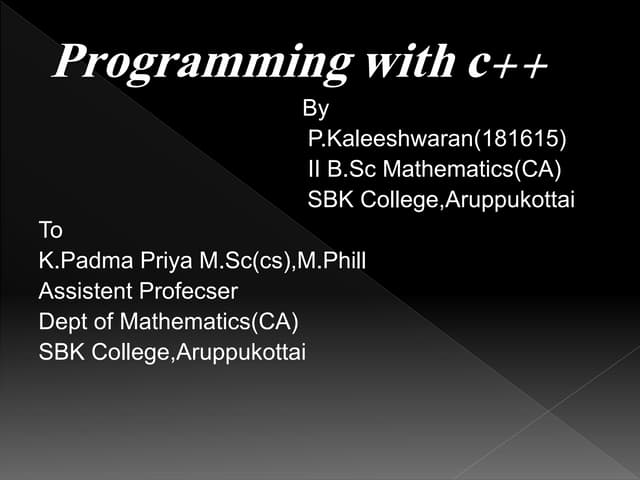 Programming with c++

By
P.Kaleeshwaran(181615)
II B.Sc Mathematics(CA)
SBK College,Aruppukottai

To
K.Padma Priya M.Sc(cs),M.Phill
Assistent Profecser
Dept of Mathematics(CA)
SBK College,Aruppukottai